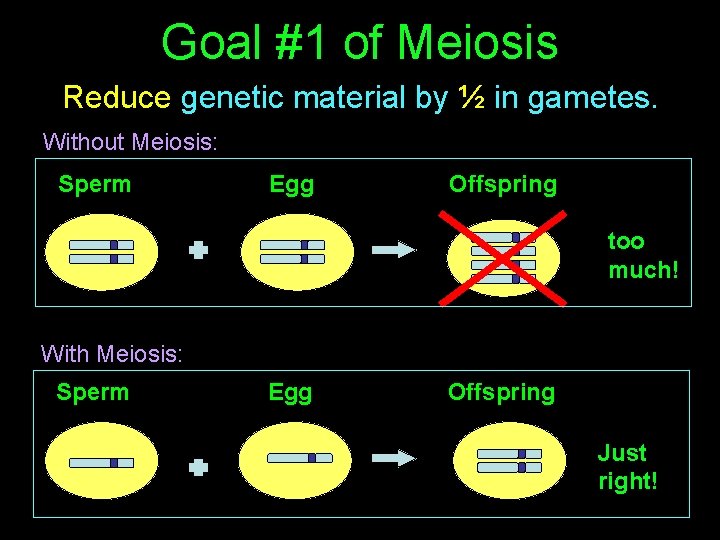 Goal #1 of Meiosis

Reduce genetic material by ½ in gametes.

Without Meiosis:

Sperm

Egg

Offspring

too much!

With Meiosis:

Sperm

Egg

Offspring

Just right!